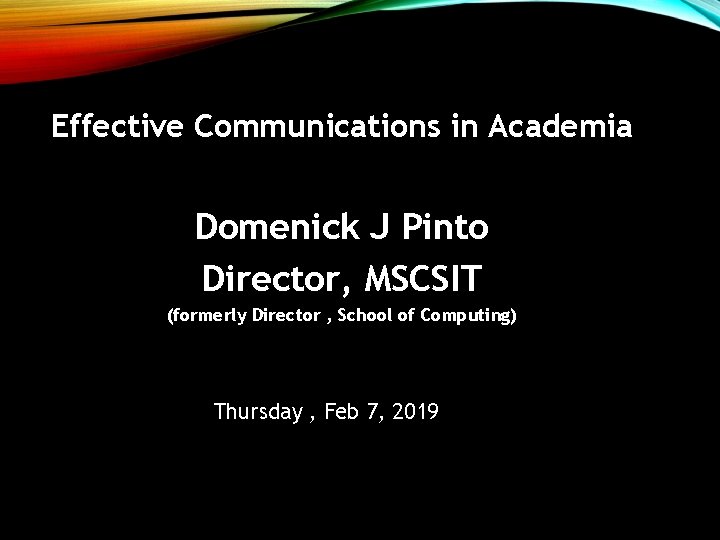 Effective Communications in Academia

Domenick J Pinto
Director, MSCSIT
(formerly Director , School of Computing)

Thursday , Feb 7, 2019